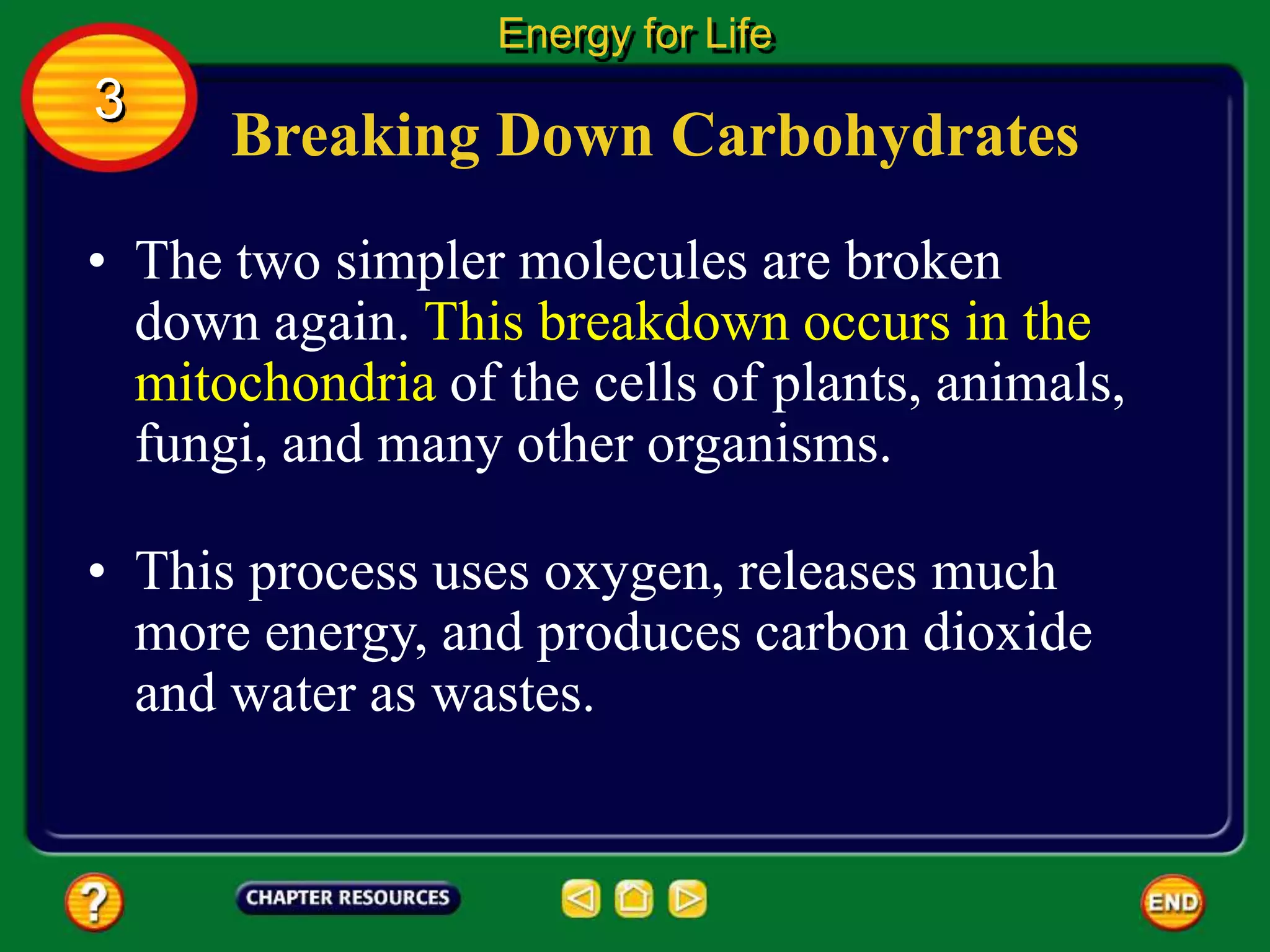 Energy for Life

3

Breaking Down Carbohydrates

• The two simpler molecules are broken down again. This breakdown occurs in the mitochondria of the cells of plants, animals, fungi, and many other organisms.

• This process uses oxygen, releases much more energy, and produces carbon dioxide and water as wastes.

?

CHAPTER RESOURCES

END